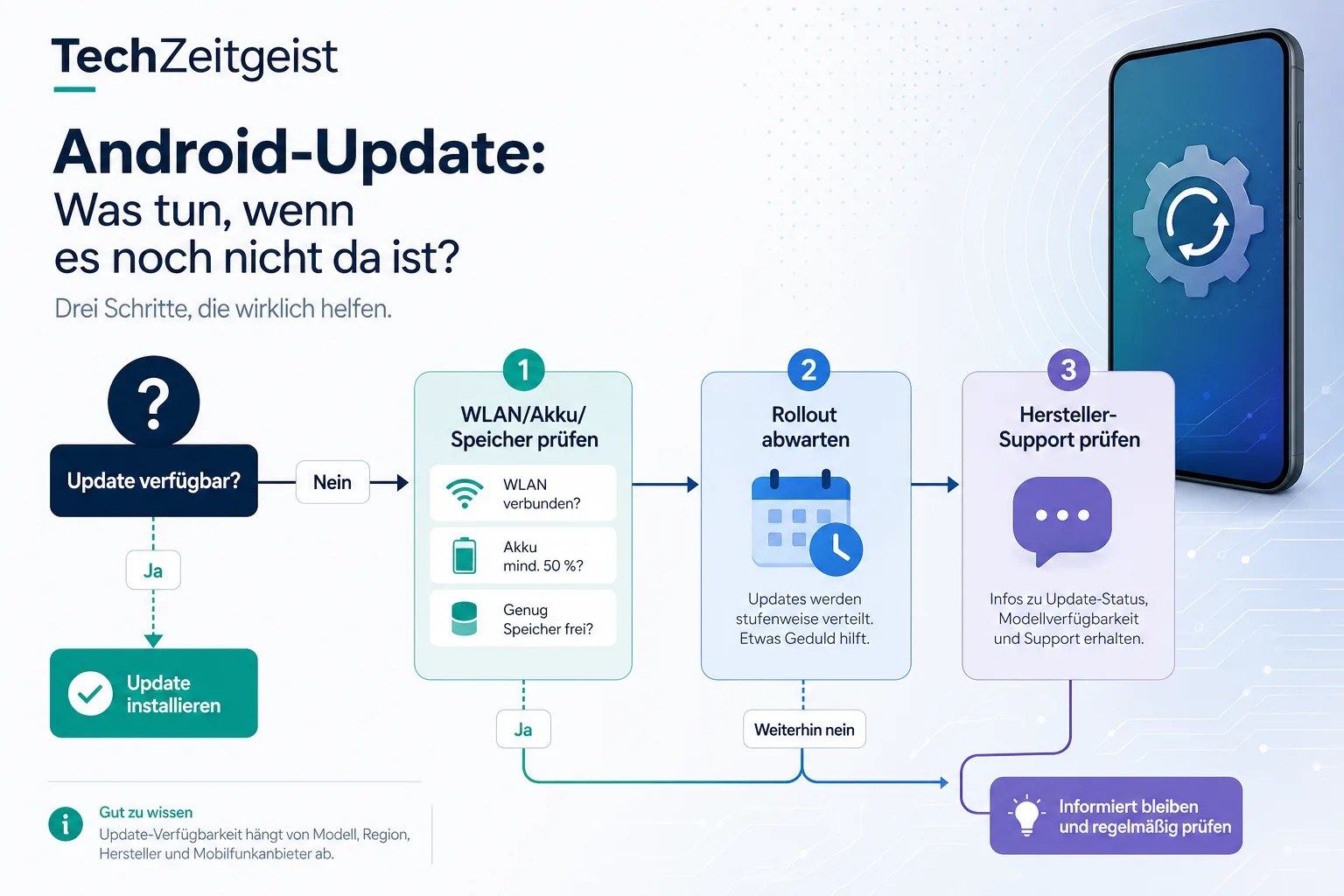 TechZeitgeist

Android-Update:
Was tun, wenn es noch nicht da ist?

Drei Schritte, die wirklich helfen.

?

Update verfügbar?

Nein

Ja

Update installieren

1
WLAN/Akku/ Speicher prüfen

WLAN verbunden?

Akku mind. 50 %?

Genug Speicher frei?

Ja

2
Rollout abwarten

Updates werden stufenweise verteilt. Etwas Geduld hilft.

Weiterhin nein

3
Hersteller-Support prüfen

Infos zu Update-Status, Modellverfügbarkeit und Support erhalten.

Informiert bleiben und regelmäßig prüfen

Gut zu wissen
Update-Verfügbarkeit hängt von Modell, Region, Hersteller und Mobilfunkanbieter ab.